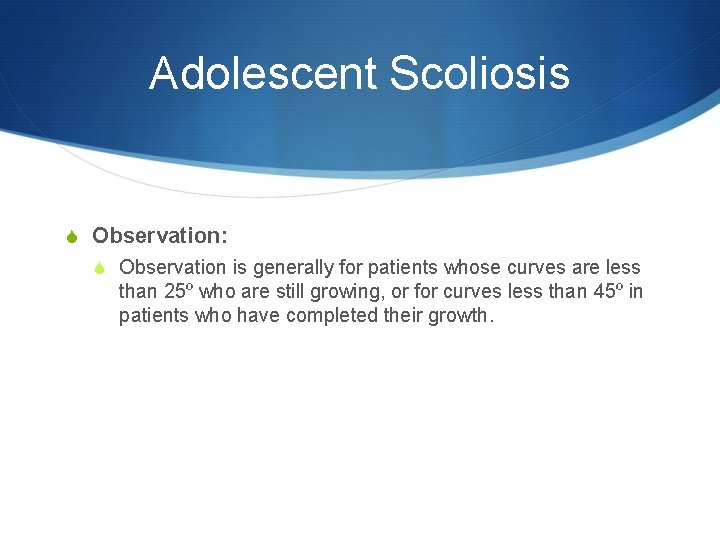 Adolescent Scoliosis

Observation:

Observation is generally for patients whose curves are less than 25º who are still growing, or for curves less than 45º in patients who have completed their growth.